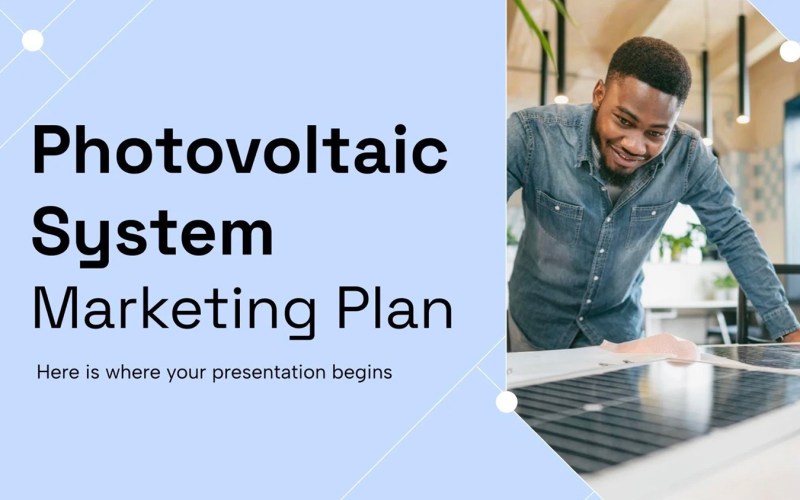 Photovoltaic System Marketing Plan

Here is where your presentation begins